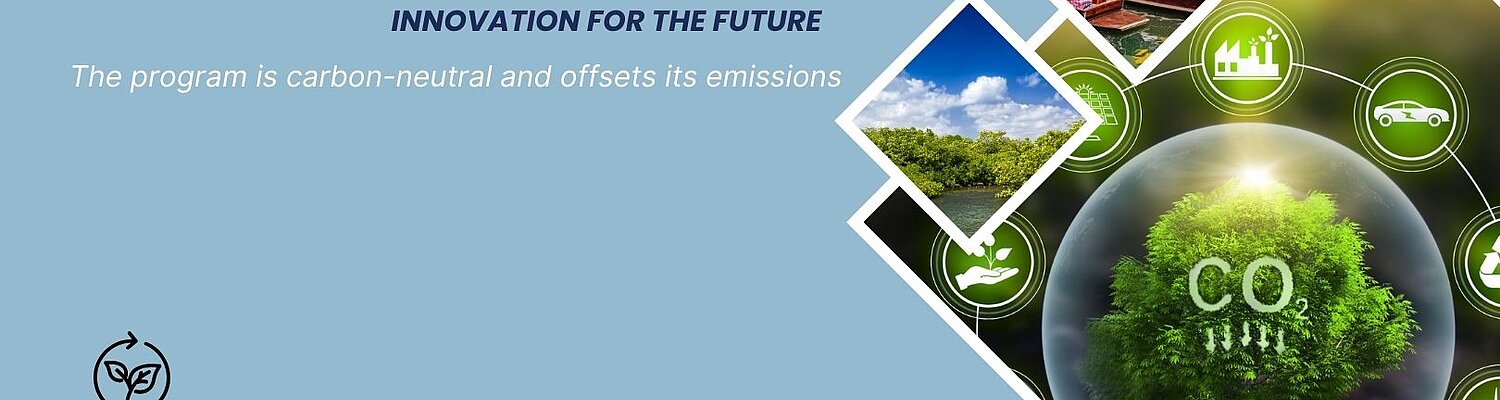 INNOVATION FOR THE FUTURE

The program is carbon-neutral and offsets its emissions

$CO_2$